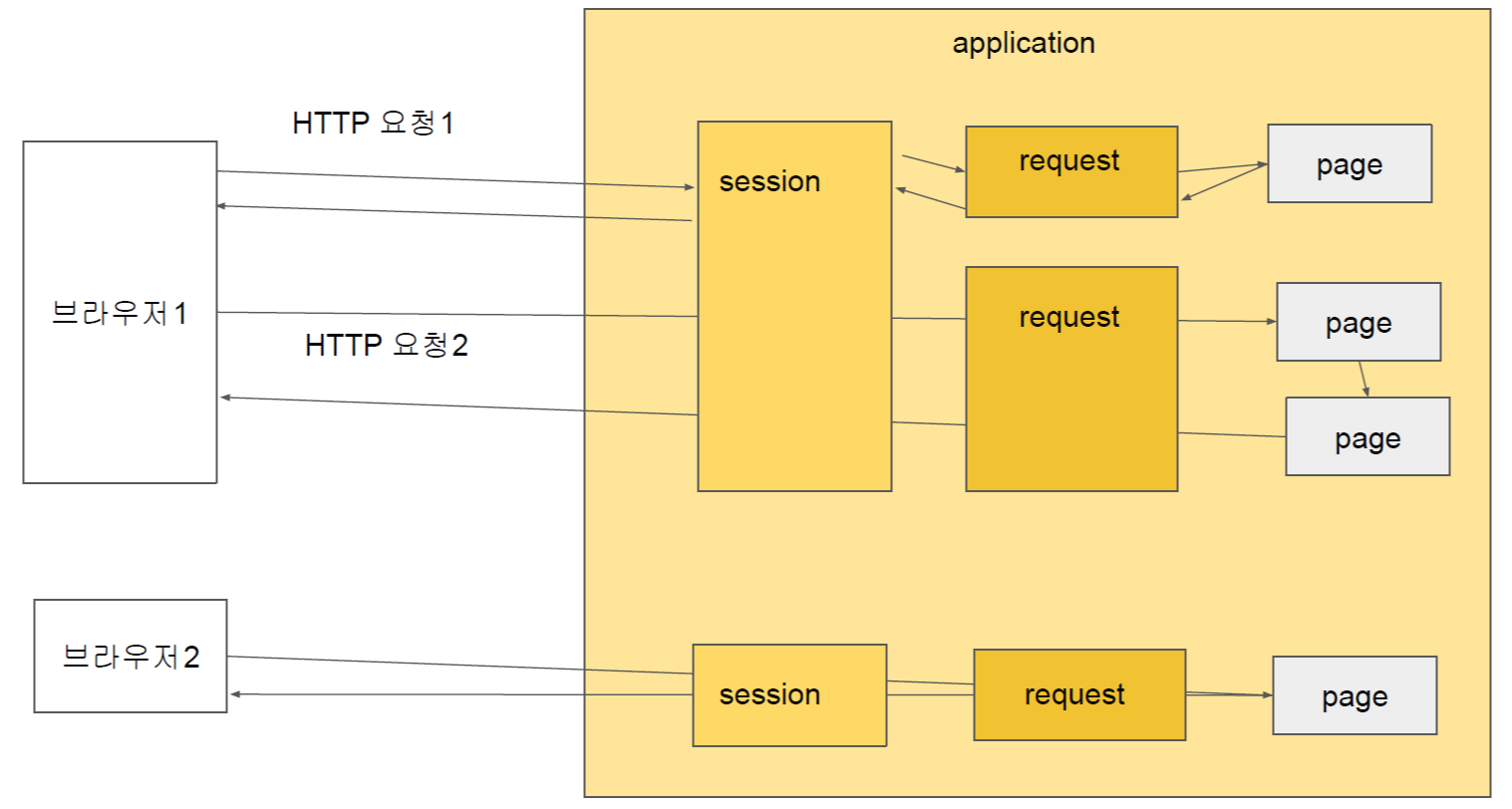 application

HTTP 요청1

브라우저1

HTTP 요청2

session

request

page

request

page

page

브라우저2

session

request

page